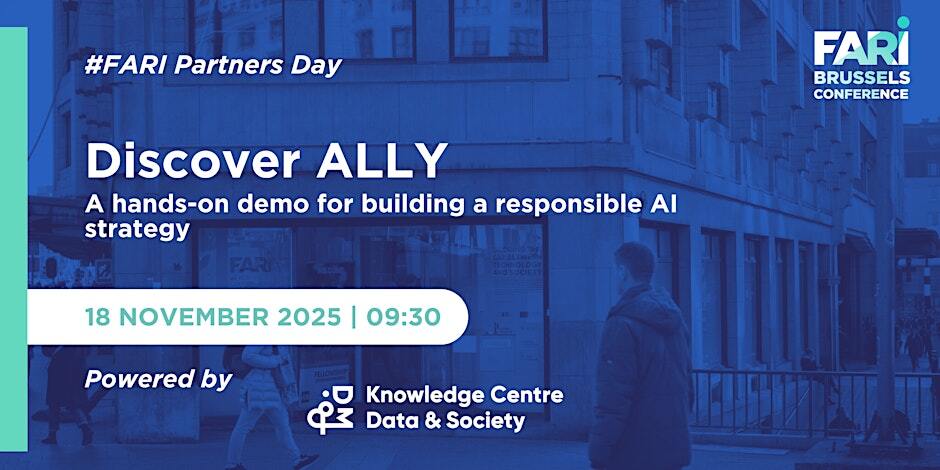 #FARI Partners Day

FARI
BRUSSELS
CONFERENCE

Discover ALLY

A hands-on demo for building a responsible AI strategy

18 NOVEMBER 2025 | 09:30

Powered by

Knowledge Centre
Data & Society